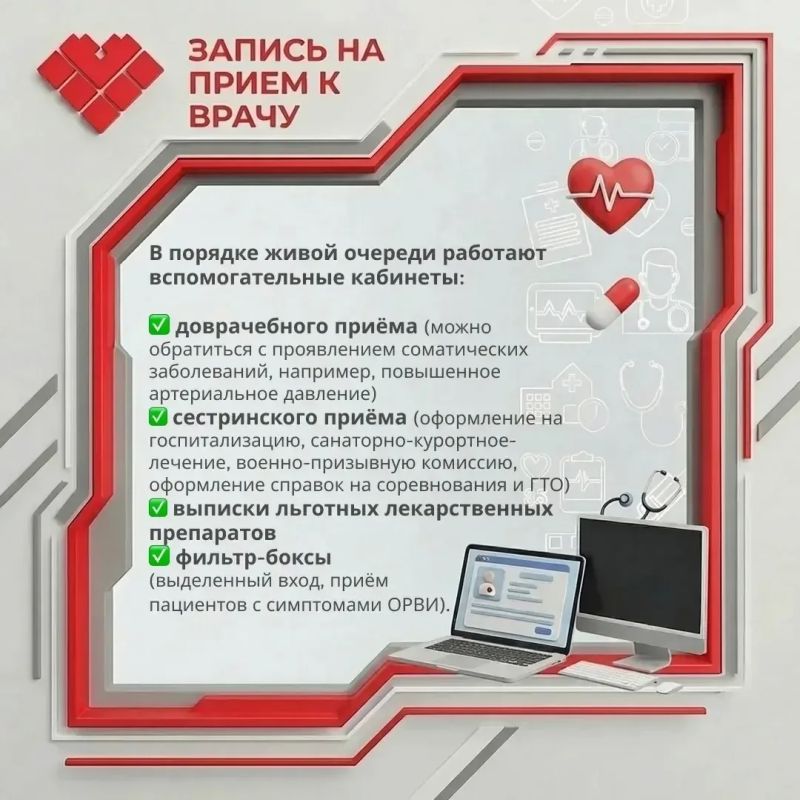 ЗАПИСЬ НА ПРИЕМ К ВРАЧУ

В порядке живой очереди работают вспомогательные кабинеты:

✅ доврачебного приёма (можно обратиться с проявлением соматических заболеваний, например, повышенное артериальное давление)
✅ сестринского приёма (оформление на госпитализацию, санаторно-курортное-лечение, военно-призывную комиссию, оформление справок на соревнования и ГТО)
✅ выписки льготных лекарственных препаратов
✅ фильтр-боксы (выделенный вход, приём пациентов с симптомами ОРВИ).